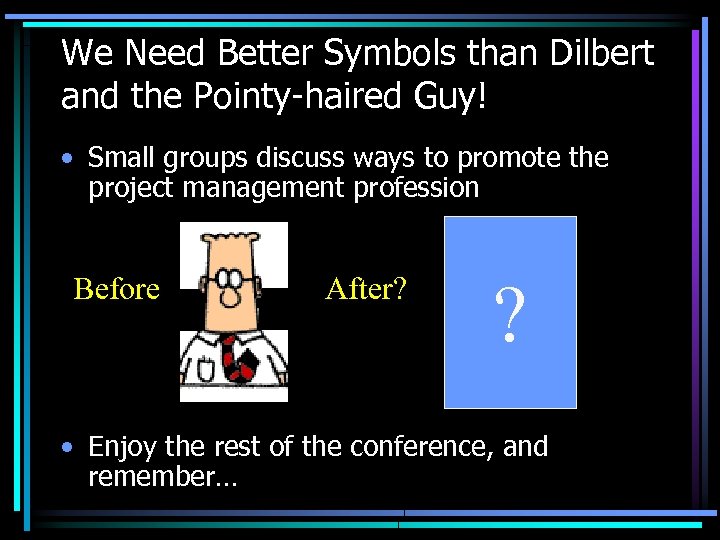 We Need Better Symbols than Dilbert and the Pointy-haired Guy!

• Small groups discuss ways to promote the project management profession

Before

After?

?

• Enjoy the rest of the conference, and remember…